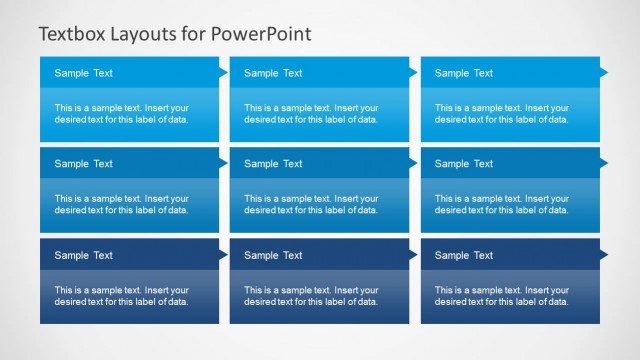 Textbox Layouts for PowerPoint

Sample Text

This is a sample text. Insert your desired text for this label of data.

Sample Text

This is a sample text. Insert your desired text for this label of data.

Sample Text

This is a sample text. Insert your desired text for this label of data.

Sample Text

This is a sample text. Insert your desired text for this label of data.

Sample Text

This is a sample text. Insert your desired text for this label of data.

Sample Text

This is a sample text. Insert your desired text for this label of data.

Sample Text

This is a sample text. Insert your desired text for this label of data.

Sample Text

This is a sample text. Insert your desired text for this label of data.

Sample Text

This is a sample text. Insert your desired text for this label of data.